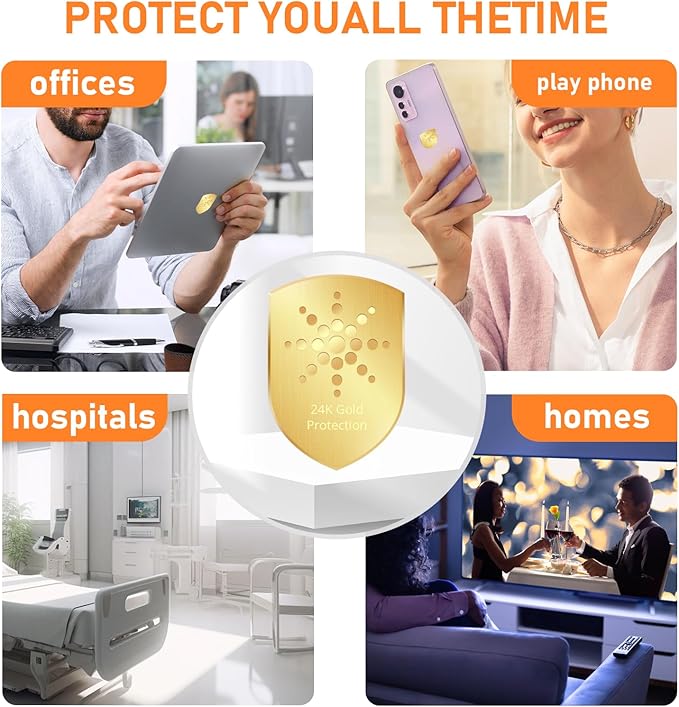 PROTECT YOUALL THETIME

offices

play phone

24K Gold Protection

hospitals

homes